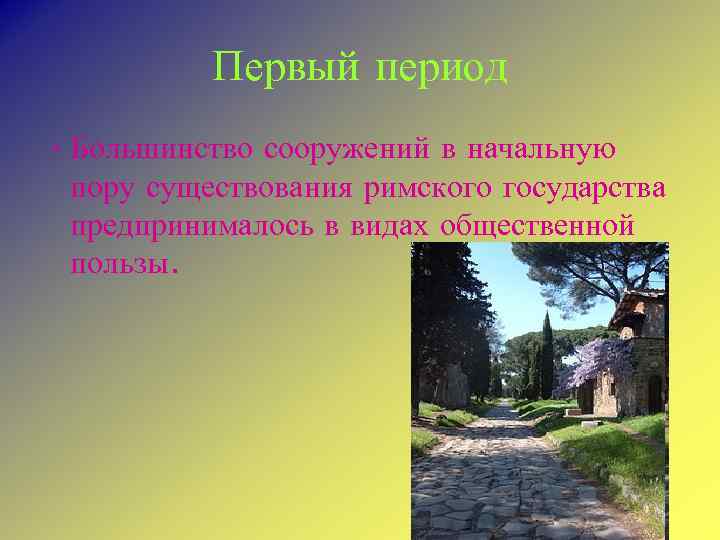 Первый период

• Большинство сооружений в начальную пору существования римского государства предпринималось в видах общественной пользы.